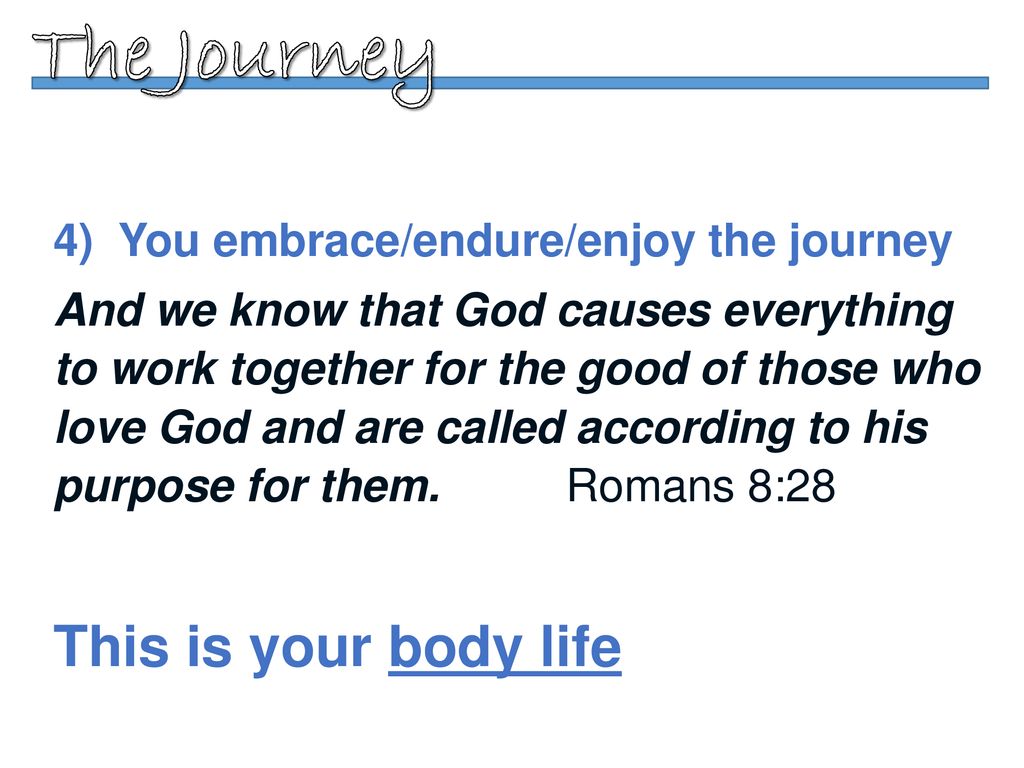 The Journey

4) You embrace/endure/enjoy the journey

And we know that God causes everything to work together for the good of those who love God and are called according to his purpose for them. Romans 8:28

This is your body life